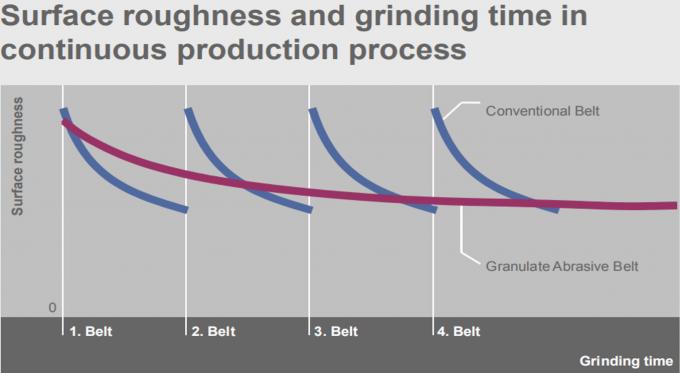 Surface roughness and grinding time in continuous production process

Surface roughness

Conventional Belt

Granulate Abrasive Belt

0

1. Belt

2. Belt

3. Belt

4. Belt

Grinding time